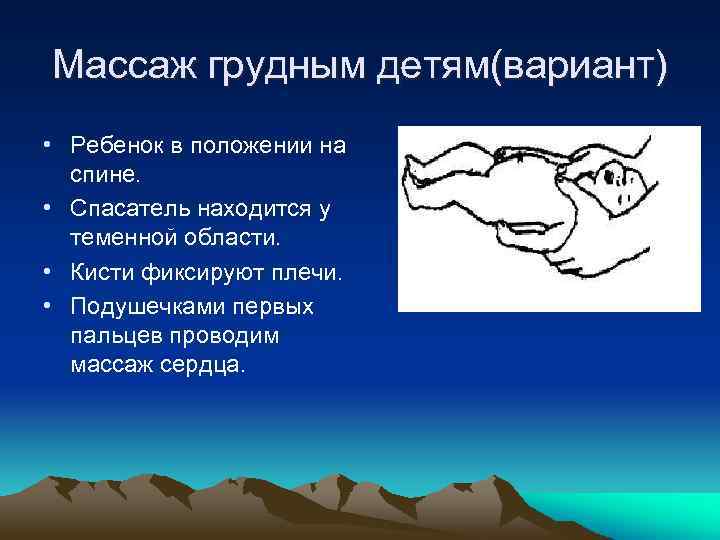 Массаж грудным детям(вариант)

• Ребенок в положении на спине.
• Спасатель находится у теменной области.
• Кисти фиксируют плечи.
• Подушечками первых пальцев проводим массаж сердца.